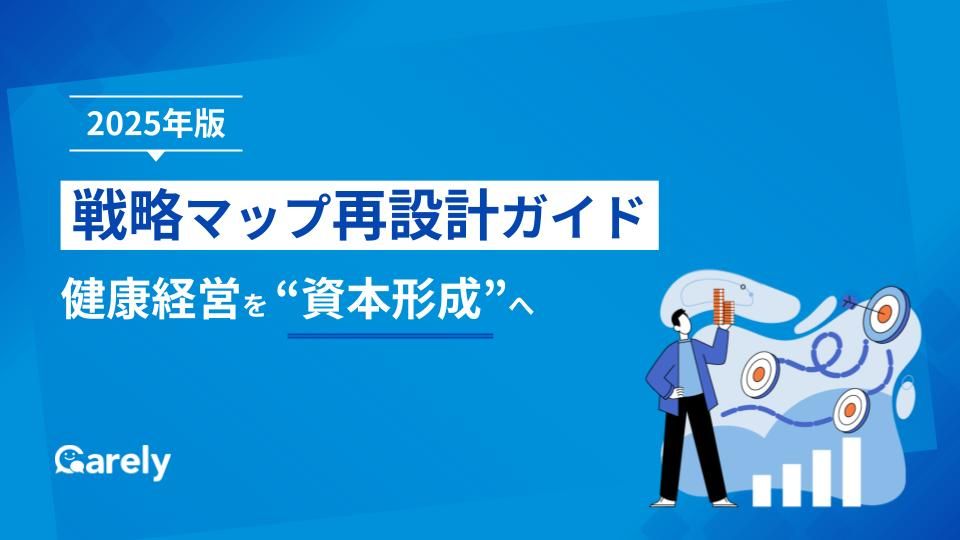 2025年版

戦略マップ再設計ガイド

健康経営を“資本形成”へ

Carely